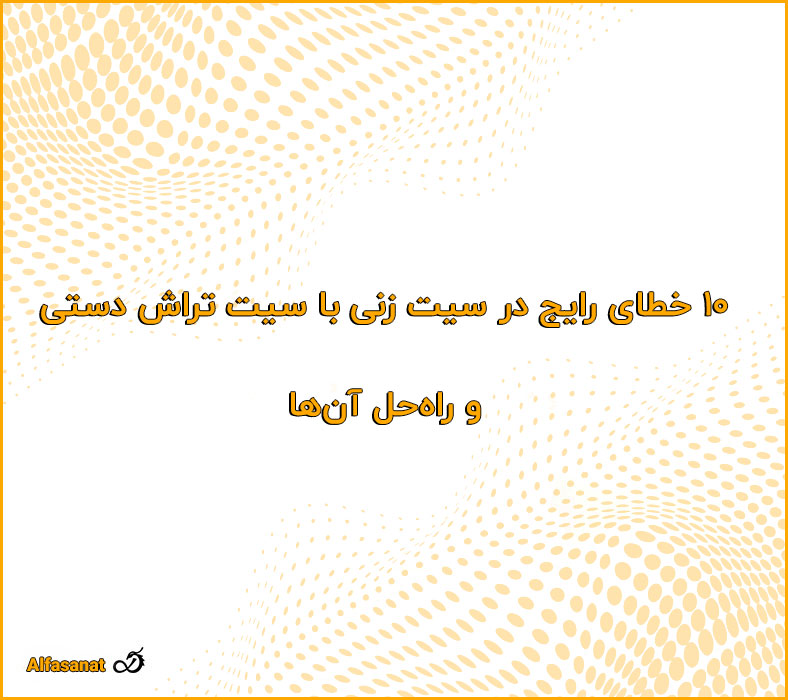 ۱۰ خطای رایج در سیت زنی با سیت تراش دستی

و راه‌حل آن‌ها

Alfasanat